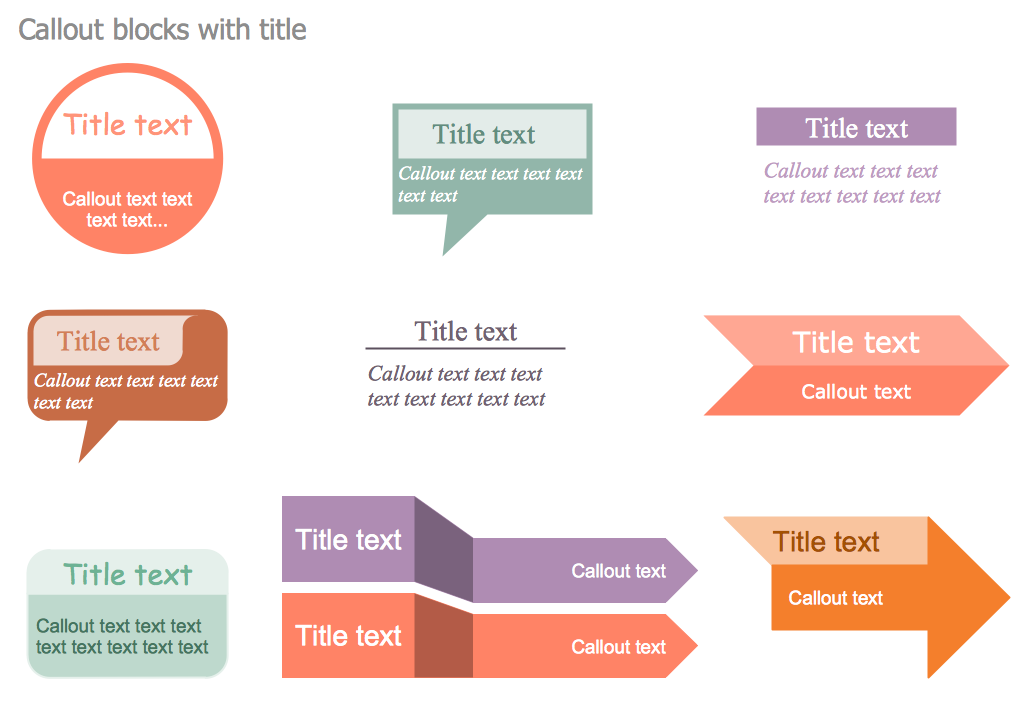 Callout blocks with title

Title text

Callout text text text text...

Title text

Callout text text text text text text

Title text

Callout text text text text text text text text

Title text

Callout text text text text text text

Title text

Callout text text text text text text text text

Title text

Callout text

Title text

Callout text text text text text text text text

Title text

Callout text

Title text

Callout text

Title text

Callout text